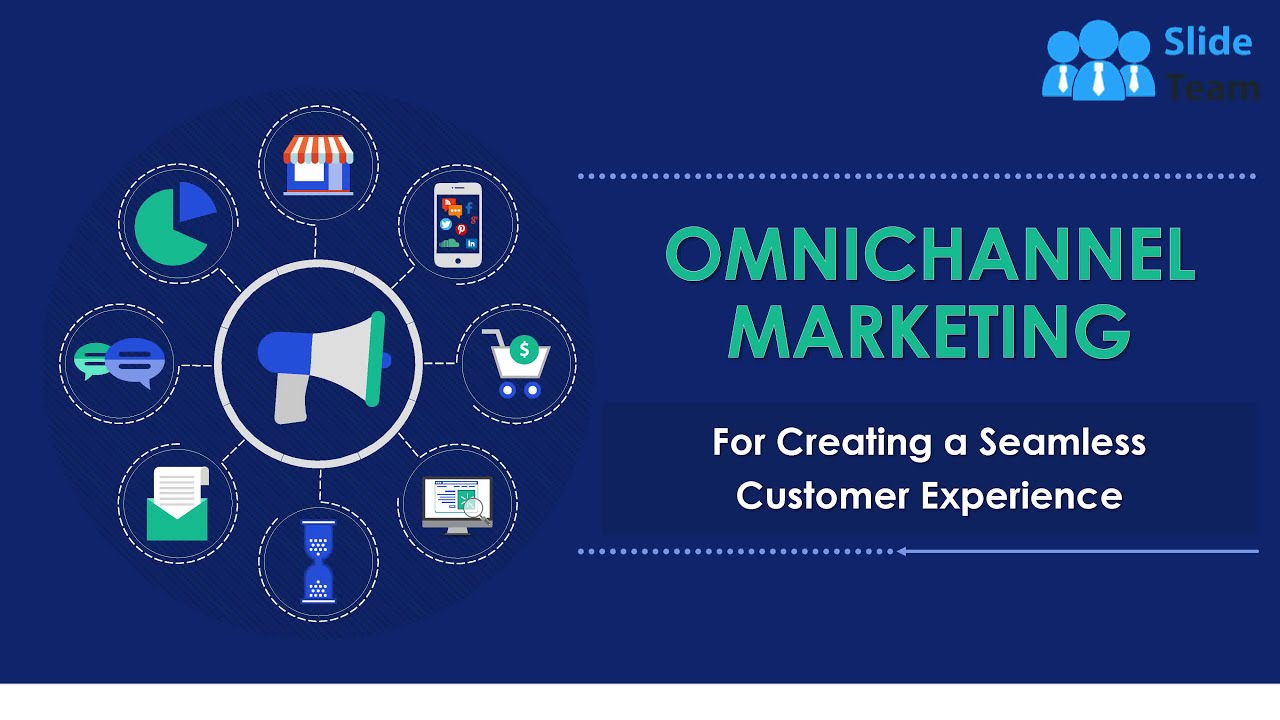 Slide Team

OMNICHANNEL MARKETING

For Creating a Seamless Customer Experience

$